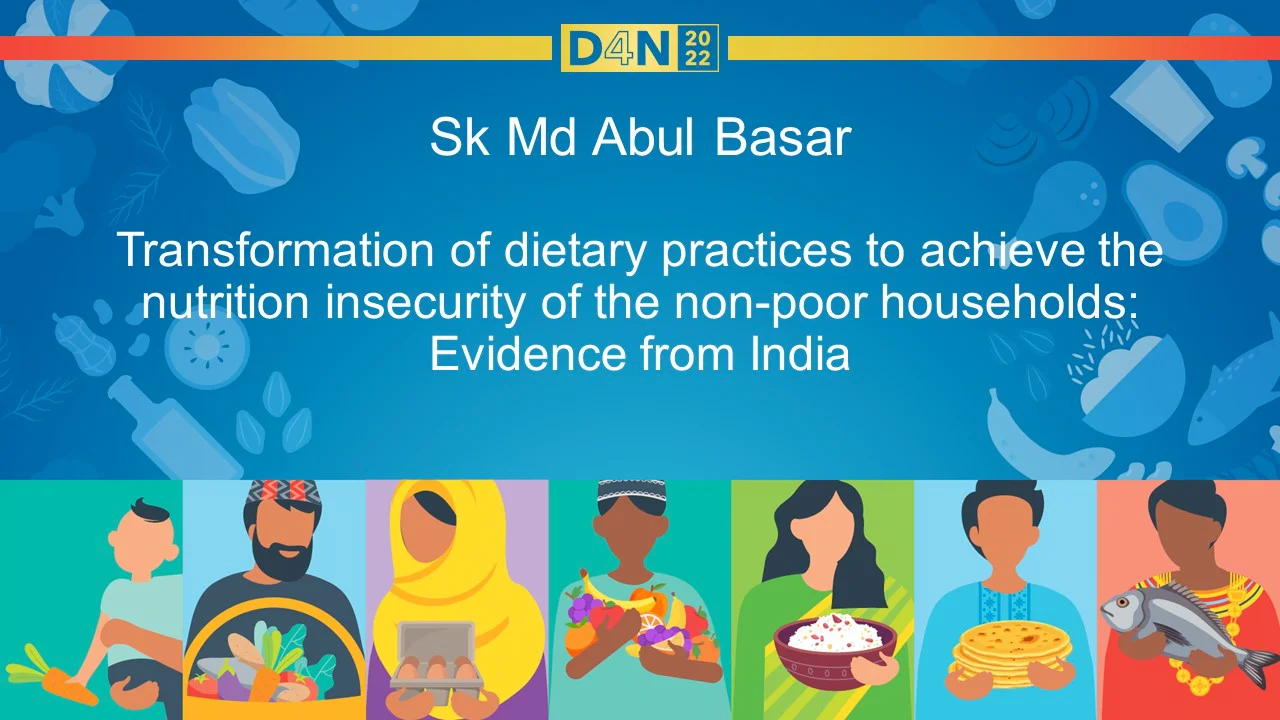 D4N 2022

Sk Md Abul Basar

Transformation of dietary practices to achieve the nutrition insecurity of the non-poor households: Evidence from India